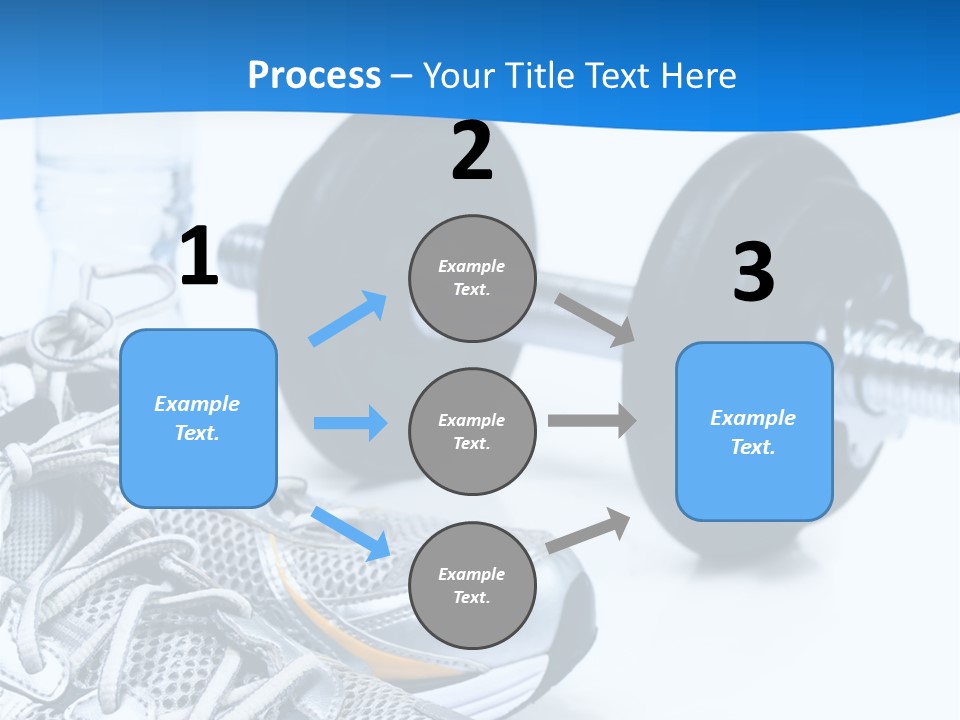 Process – Your Title Text Here

1

Example Text.

2

Example Text.

Example Text.

Example Text.

3

Example Text.